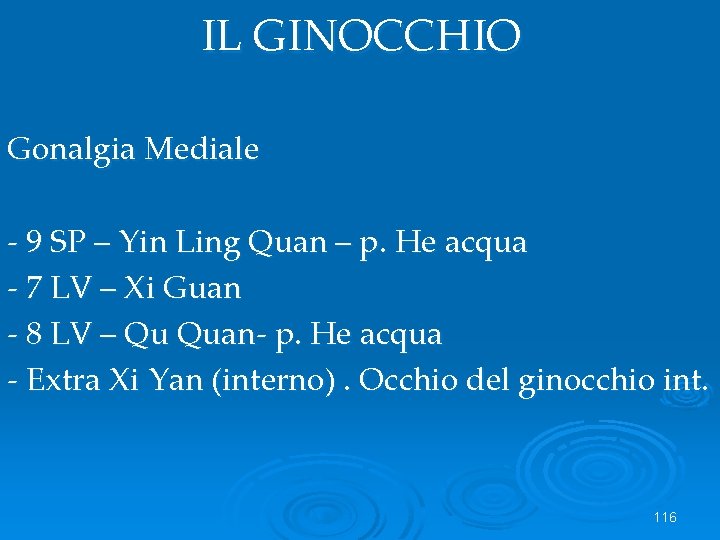 IL GINOCCHIO

Gonalgia Mediale

- 9 SP – Yin Ling Quan – p. He acqua
- 7 LV – Xi Guan
- 8 LV – Qu Quan- p. He acqua
- Extra Xi Yan (interno) . Occhio del ginocchio int.

116